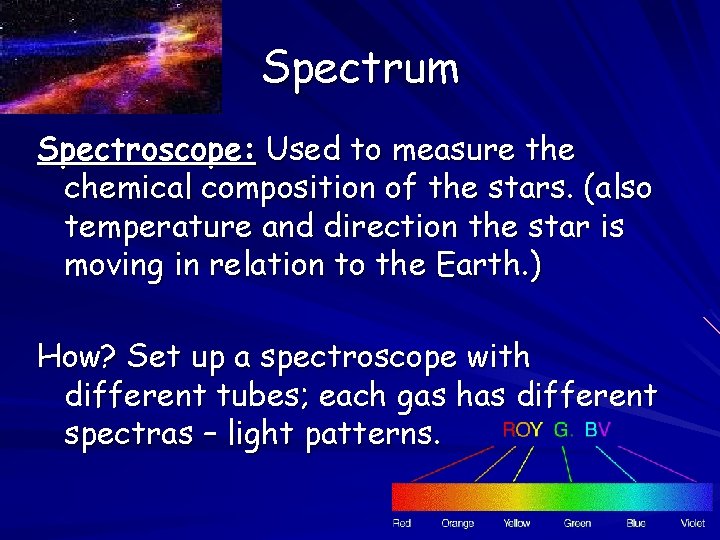 Spectrum

Spectroscope: Used to measure the chemical composition of the stars. (also temperature and direction the star is moving in relation to the Earth.)

How? Set up a spectroscope with different tubes; each gas has different spectras – light patterns.

ROY G. BV

Red Orange Yellow Green Blue Violet